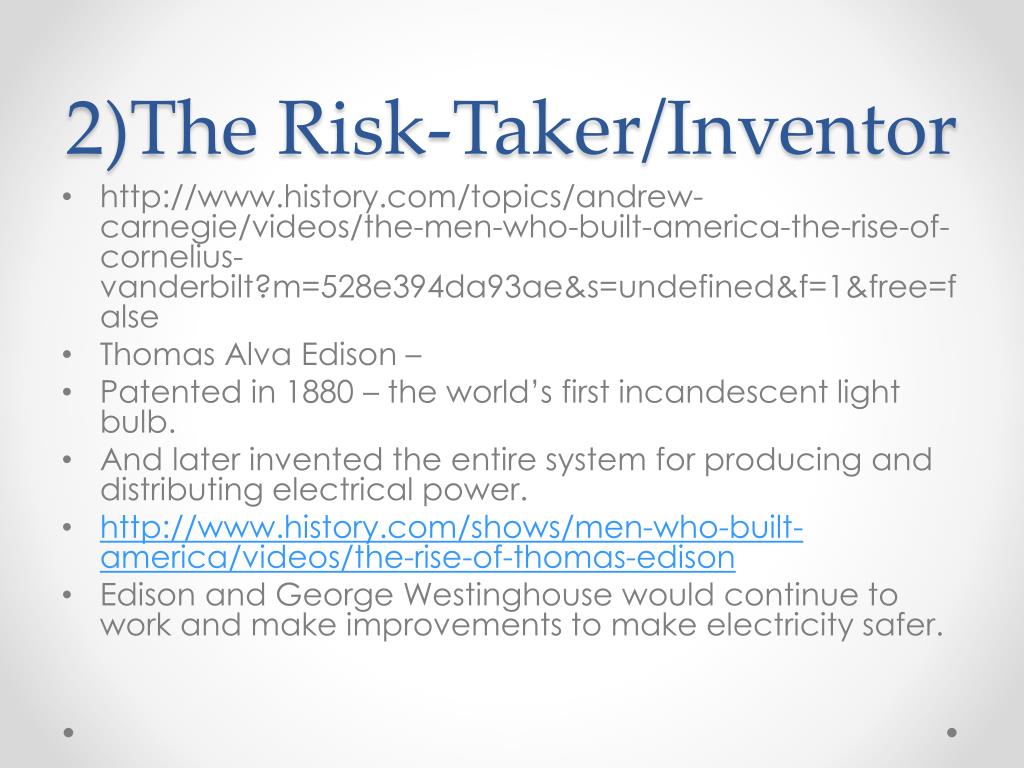 2)The Risk-Taker/Inventor

• http://www.history.com/topics/andrew-carnegie/videos/the-men-who-built-america-the-rise-of-cornelius-vanderbilt?m=528e394da93ae&s=undefined&f=1&free=false
• Thomas Alva Edison –
• Patented in 1880 – the world's first incandescent light bulb.
• And later invented the entire system for producing and distributing electrical power.
• http://www.history.com/shows/men-who-built-america/videos/the-rise-of-thomas-edison
• Edison and George Westinghouse would continue to work and make improvements to make electricity safer.